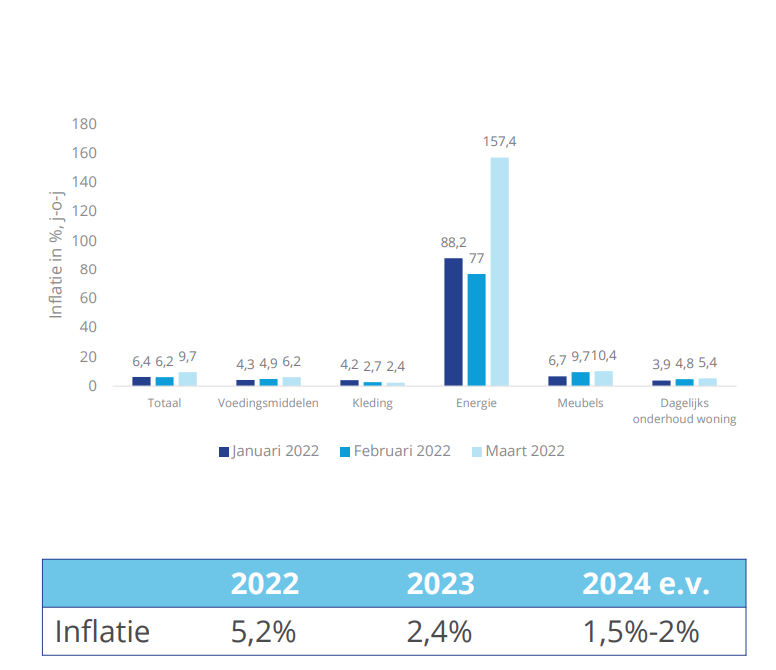 180
160
140
120
100
80
60
40
20
0

Inflatie in %, j-o-j

6,4 6,2 9,7
4,3 4,9 6,2
4,2 2,7 2,4
88,2 77 157,4
6,7 9,7 10,4
3,9 4,8 5,4

Totaal
Voedingsmiddelen
Kleding
Energie
Meubels
Dagelijks onderhoud woning

Januari 2022
Februari 2022
Maart 2022

| | 2022 | 2023 | 2024 e.v. |
|---|---|---|---|
| Inflatie | 5,2% | 2,4% | 1,5%-2% |